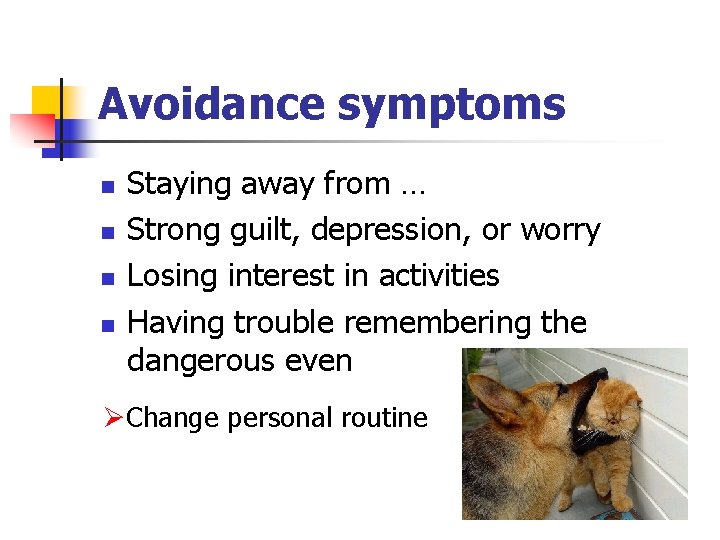 Avoidance symptoms

- Staying away from …
- Strong guilt, depression, or worry
- Losing interest in activities
- Having trouble remembering the dangerous even

➢Change personal routine